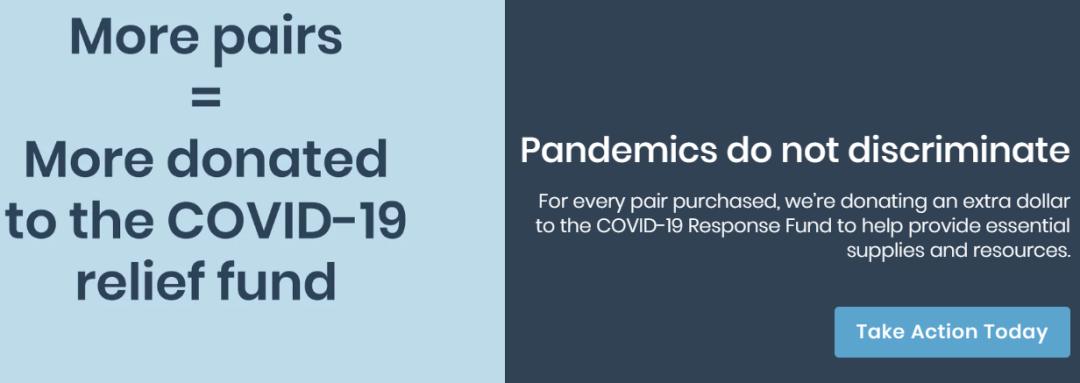 More pairs
=
More donated to the COVID-19 relief fund

Pandemics do not discriminate

For every pair purchased, we're donating an extra dollar to the COVID-19 Response Fund to help provide essential supplies and resources.

Take Action Today